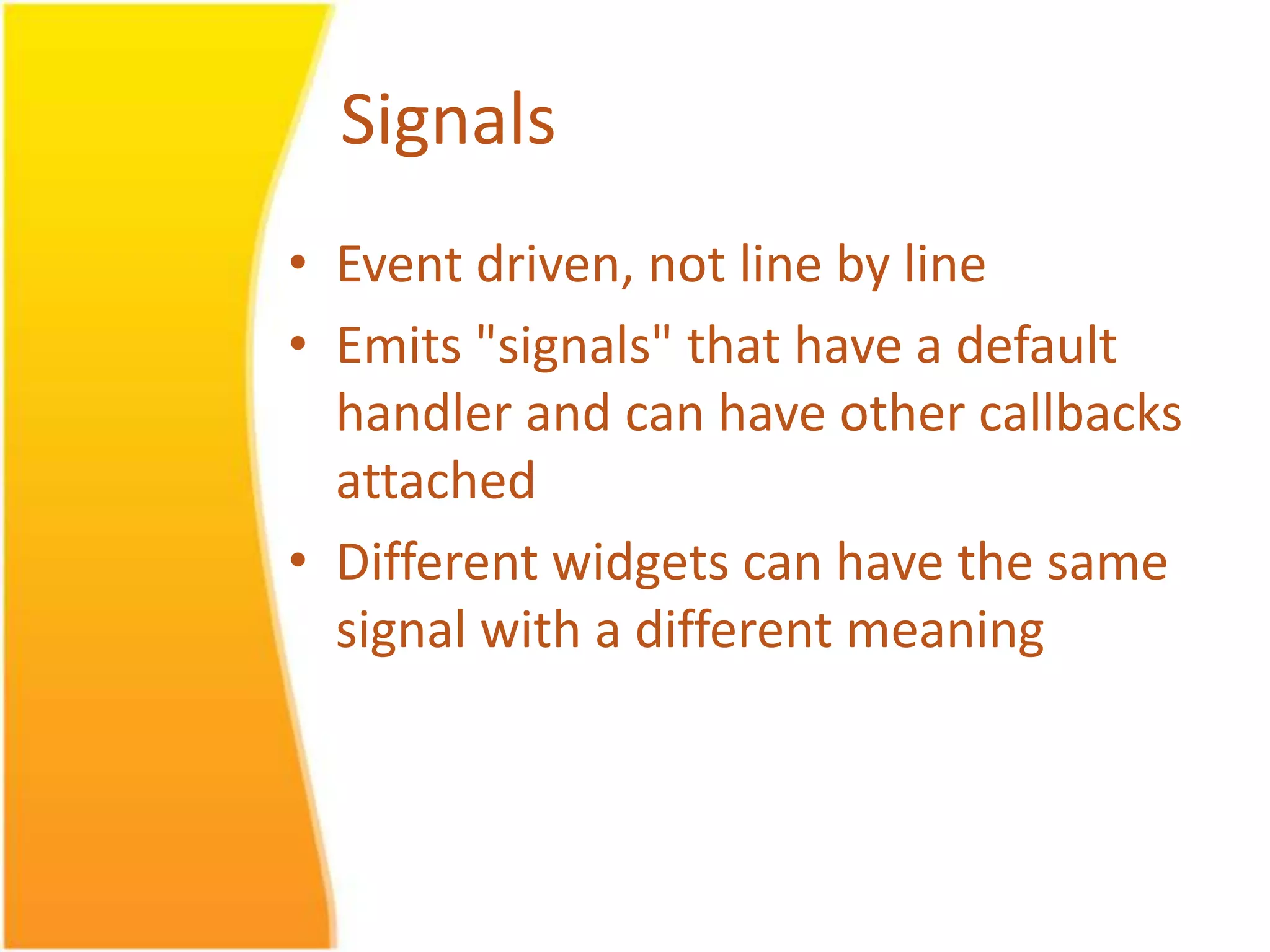 Signals

• Event driven, not line by line
• Emits "signals" that have a default handler and can have other callbacks attached
• Different widgets can have the same signal with a different meaning